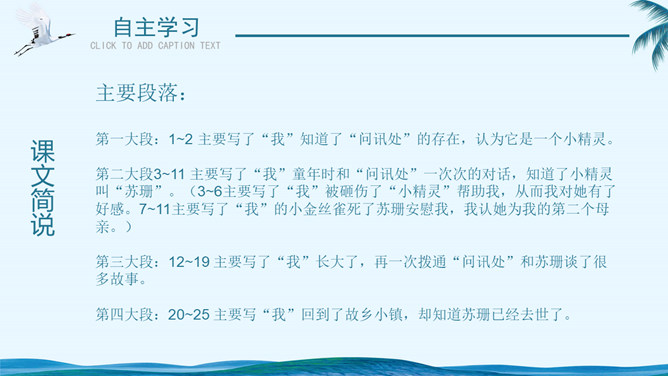 自主学习
CLICK TO ADD CAPTION TEXT

课文简说

主要段落：

第一大段：1~2 主要写了“我”知道了“问讯处”的存在，认为它是一个小精灵。

第二大段3~11 主要写了“我”童年时和“问讯处”一次次的对话，知道了小精灵叫“苏珊”。（3~6主要写了“我”被砸伤了“小精灵”帮助我，从而我对她有了好感。7~11主要写了“我”的小金丝雀死了苏珊安慰我，我认她为我的第二个母亲。）

第三大段：12~19 主要写了“我”长大了，再一次拨通“问讯处”和苏珊谈了很多故事。

第四大段：20~25 主要写“我”回到了故乡小镇，却知道苏珊已经去世了。